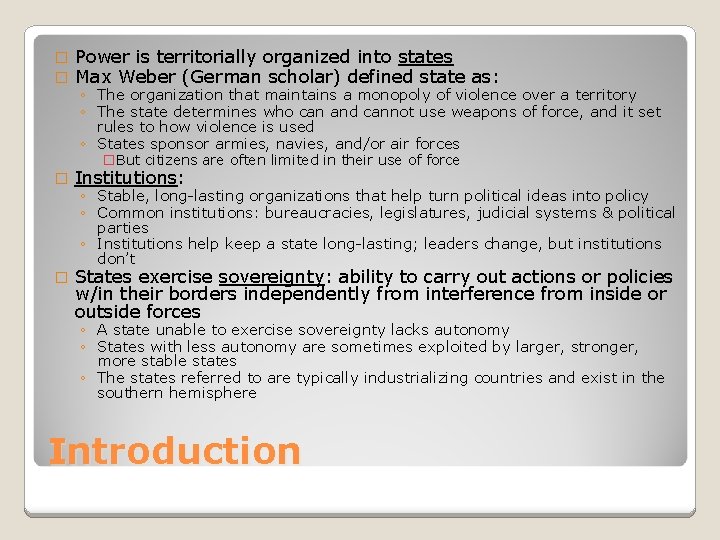 □ Power is territorially organized into states
□ Max Weber (German scholar) defined state as:
◦ The organization that maintains a monopoly of violence over a territory
◦ The state determines who can and cannot use weapons of force, and it set rules to how violence is used
◦ States sponsor armies, navies, and/or air forces
□But citizens are often limited in their use of force
□ Institutions:
◦ Stable, long-lasting organizations that help turn political ideas into policy
◦ Common institutions: bureaucracies, legislatures, judicial systems & political parties
◦ Institutions help keep a state long-lasting; leaders change, but institutions don't
□ States exercise sovereignty: ability to carry out actions or policies w/in their borders independently from interference from inside or outside forces
◦ A state unable to exercise sovereignty lacks autonomy
◦ States with less autonomy are sometimes exploited by larger, stronger, more stable states
◦ The states referred to are typically industrializing countries and exist in the southern hemisphere

Introduction